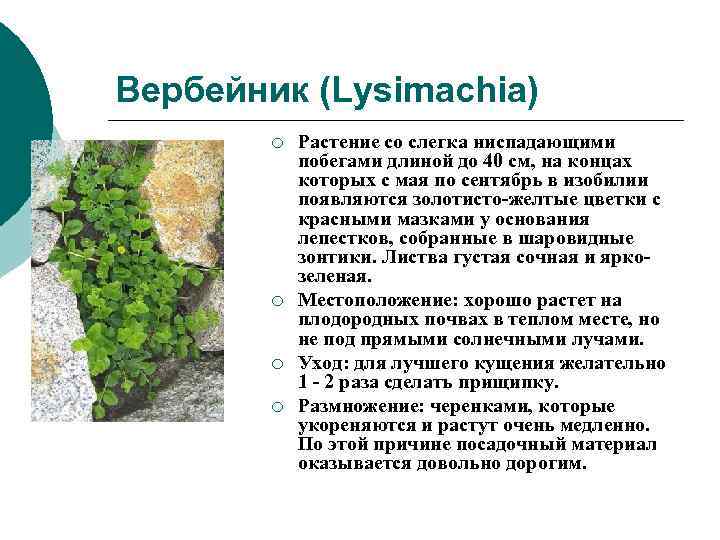 Вербейник (Lysimachia)

○ Растение со слегка ниспадающими побегами длиной до 40 см, на концах которых с мая по сентябрь в изобилии появляются золотисто-желтые цветки с красными мазками у основания лепестков, собранные в шаровидные зонтики. Листва густая сочная и ярко-зеленая.

○ Местоположение: хорошо растет на плодородных почвах в теплом месте, но не под прямыми солнечными лучами.

○ Уход: для лучшего кущения желательно 1 - 2 раза сделать прищипку.

○ Размножение: черенками, которые укореняются и растут очень медленно. По этой причине посадочный материал оказывается довольно дорогим.